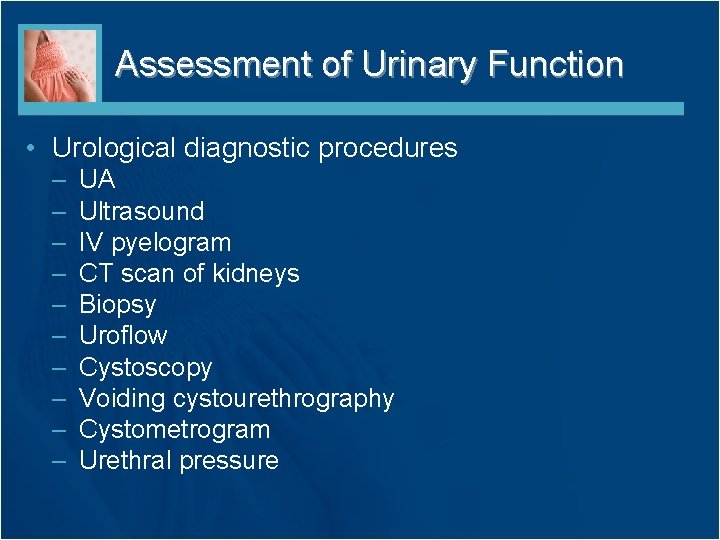 Assessment of Urinary Function

• Urological diagnostic procedures
– UA
– Ultrasound
– IV pyelogram
– CT scan of kidneys
– Biopsy
– Uroflow
– Cystoscopy
– Voiding cystourethrography
– Cystometrogram
– Urethral pressure